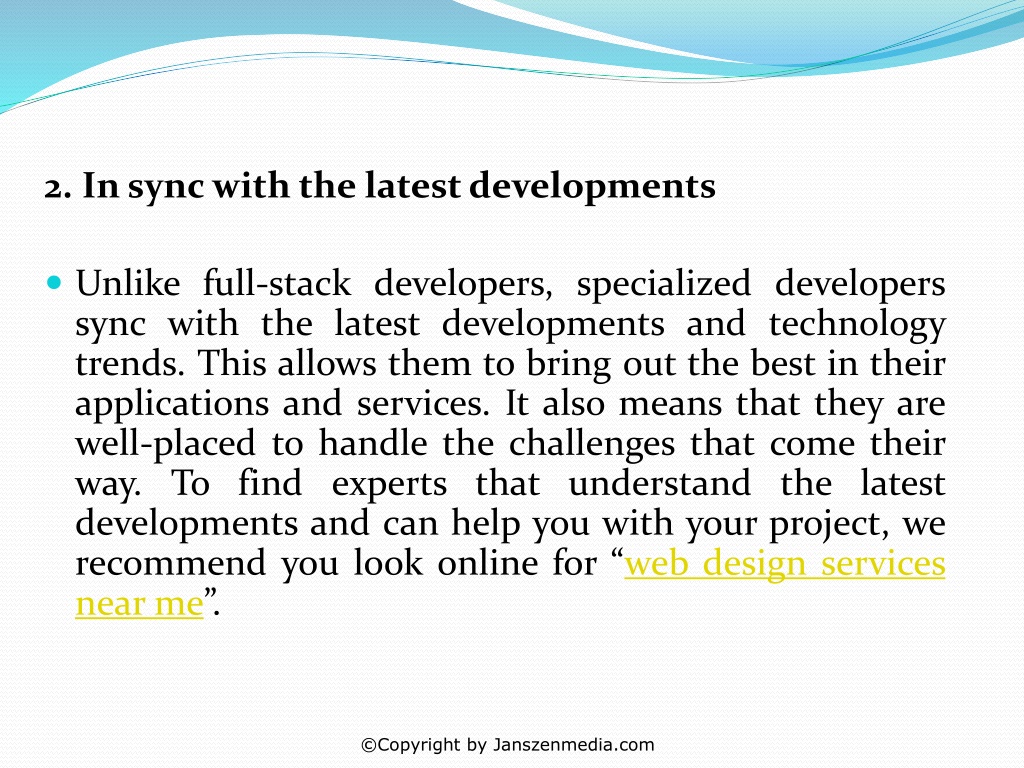 2. In sync with the latest developments

Unlike full-stack developers, specialized developers sync with the latest developments and technology trends. This allows them to bring out the best in their applications and services. It also means that they are well-placed to handle the challenges that come their way. To find experts that understand the latest developments and can help you with your project, we recommend you look online for “web design services near me”.

©Copyright by Janszenmedia.com